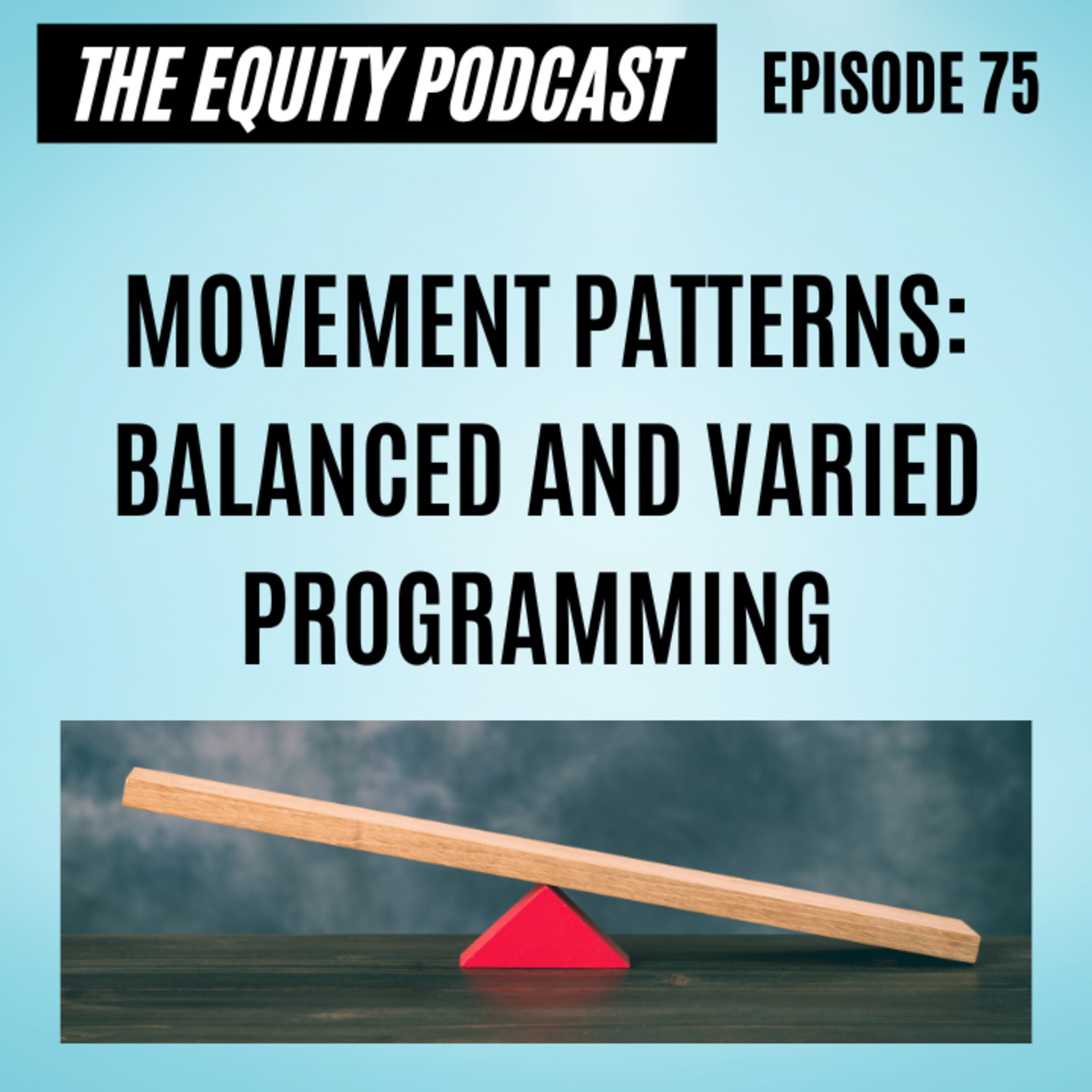 THE EQUITY PODCAST

EPISODE 75

MOVEMENT PATTERNS: BALANCED AND VARIED PROGRAMMING